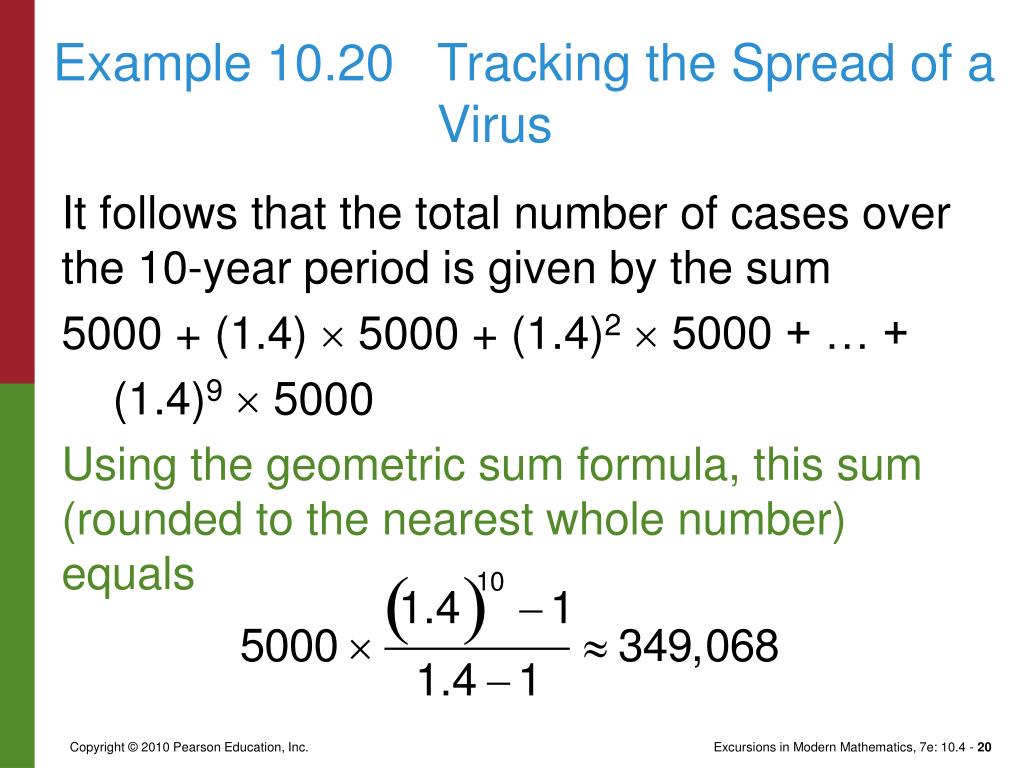 Example 10.20 Tracking the Spread of a Virus

It follows that the total number of cases over the 10-year period is given by the sum

$5000 + (1.4) \times 5000 + (1.4)^2 \times 5000 + \ldots + (1.4)^9 \times 5000$

Using the geometric sum formula, this sum (rounded to the nearest whole number) equals

$5000 \times \frac{(1.4)^{10} - 1}{1.4 - 1} \approx 349{,}068$

Copyright © 2010 Pearson Education, Inc.

Excursions in Modern Mathematics, 7e: 10.4 - 20